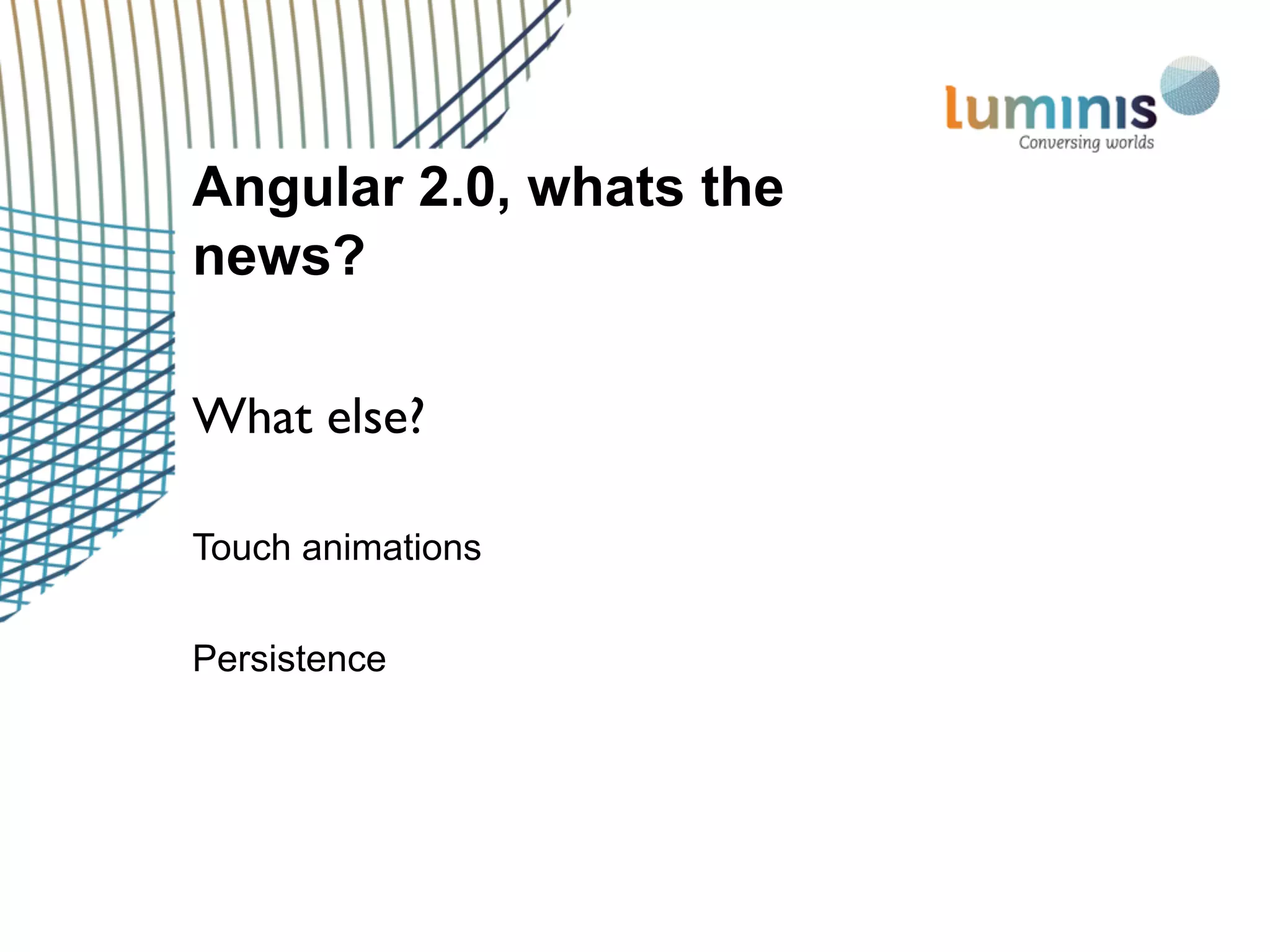 luminis
Conversing worlds

Angular 2.0, whats the news?

What else?

Touch animations

Persistence